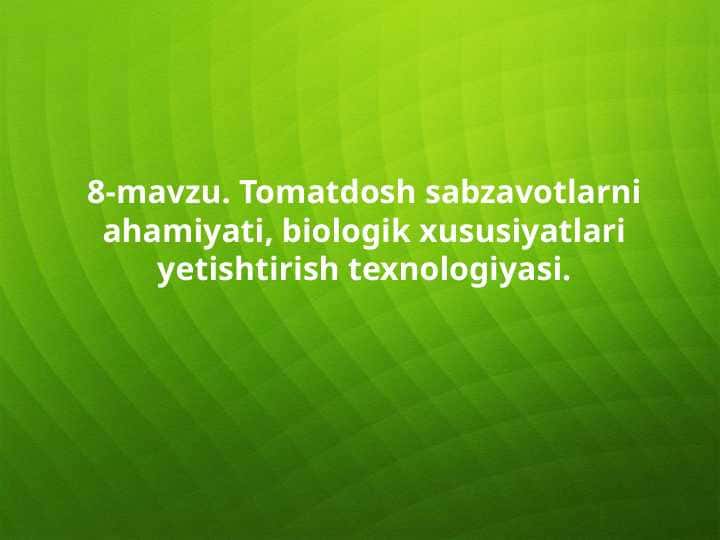 8-mavzu. Tomatdosh sabzavotlarni ahamiyati, biologik xususiyatlari yetishtirish texnologiyasi.